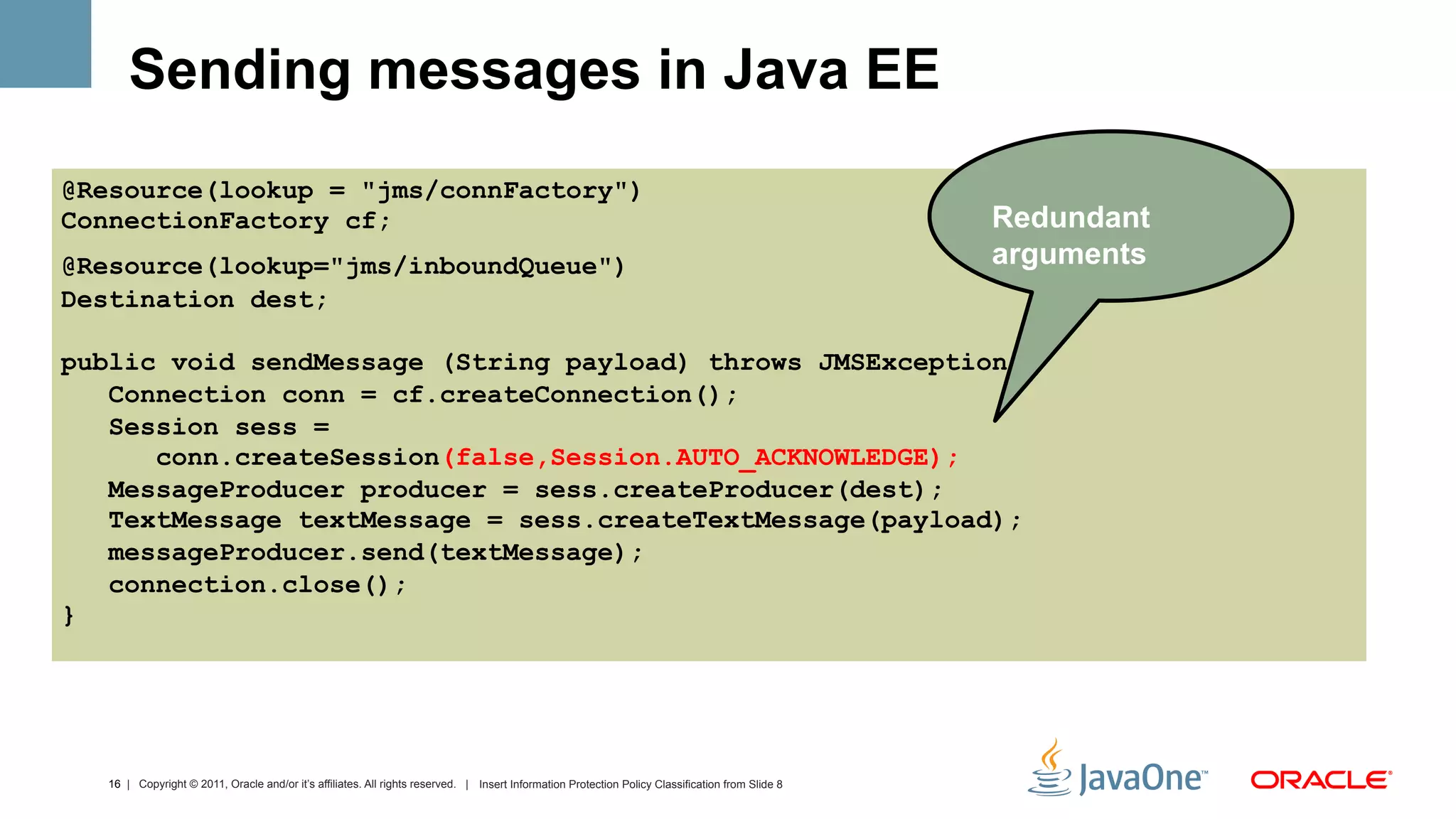 Sending messages in Java EE

@Resource(lookup = "jms/connFactory")
ConnectionFactory cf;

@Resource(lookup="jms/inboundQueue")
Destination dest;

public void sendMessage (String payload) throws JMSException
Connection conn = cf.createConnection();
Session sess =
conn.createSession(false,Session.AUTO_ACKNOWLEDGE);
MessageProducer producer = sess.createProducer(dest);
TextMessage textMessage = sess.createTextMessage(payload);
messageProducer.send(textMessage);
connection.close();
}

Redundant arguments

16 | Copyright © 2011, Oracle and/or it's affiliates. All rights reserved. | Insert Information Protection Policy Classification from Slide 8

JavaOne™

ORACLE®